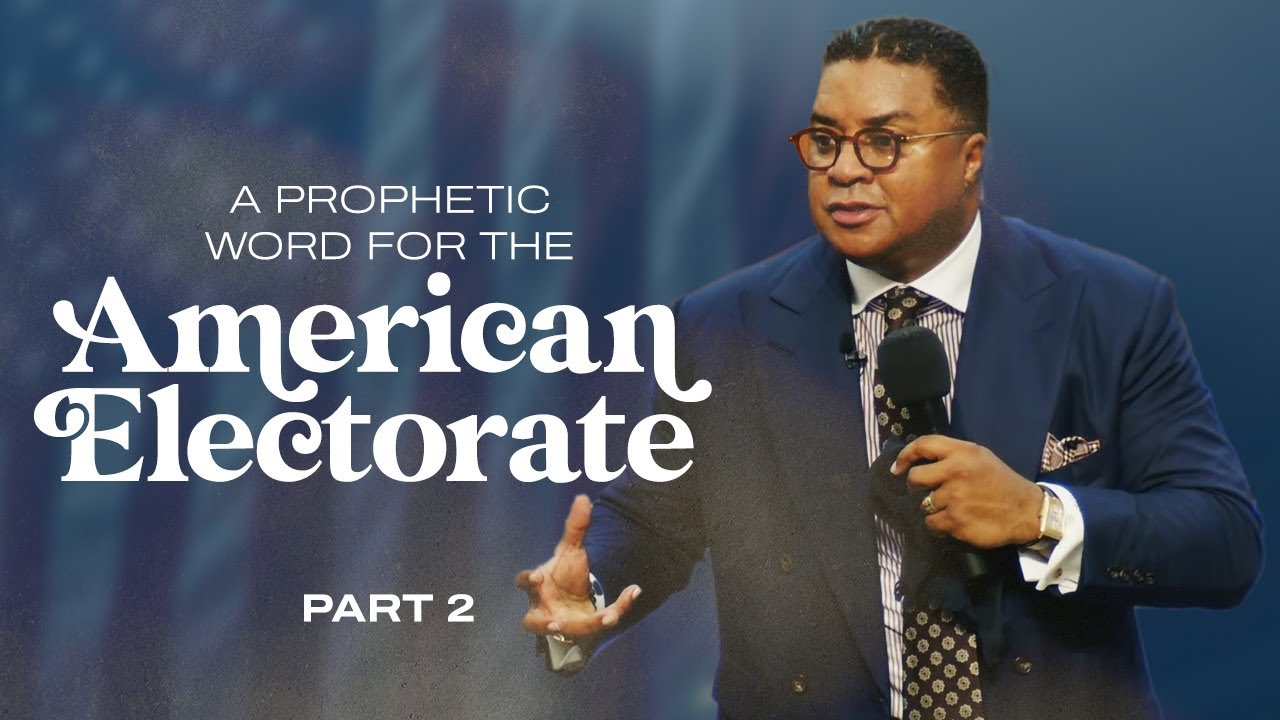 A PROPHETIC WORD FOR THE
American Electorate

PART 2